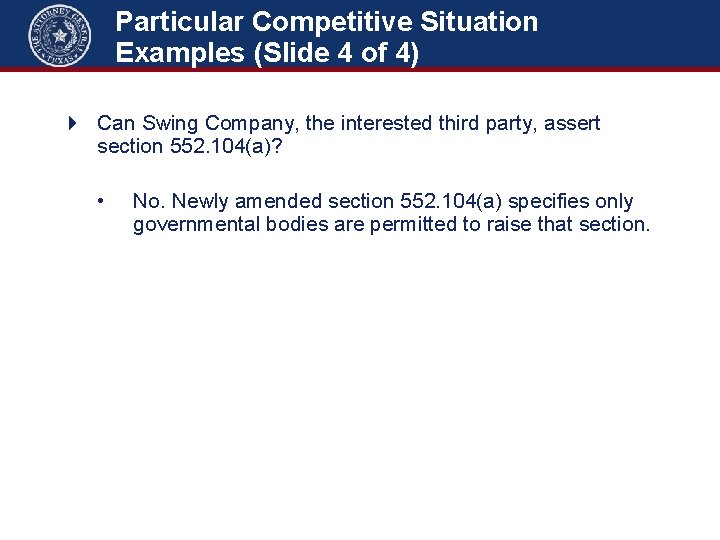 THE ATTORNEY GENERAL TEXAS

Particular Competitive Situation Examples (Slide 4 of 4)

Can Swing Company, the interested third party, assert section 552.104(a)?

• No. Newly amended section 552.104(a) specifies only governmental bodies are permitted to raise that section.